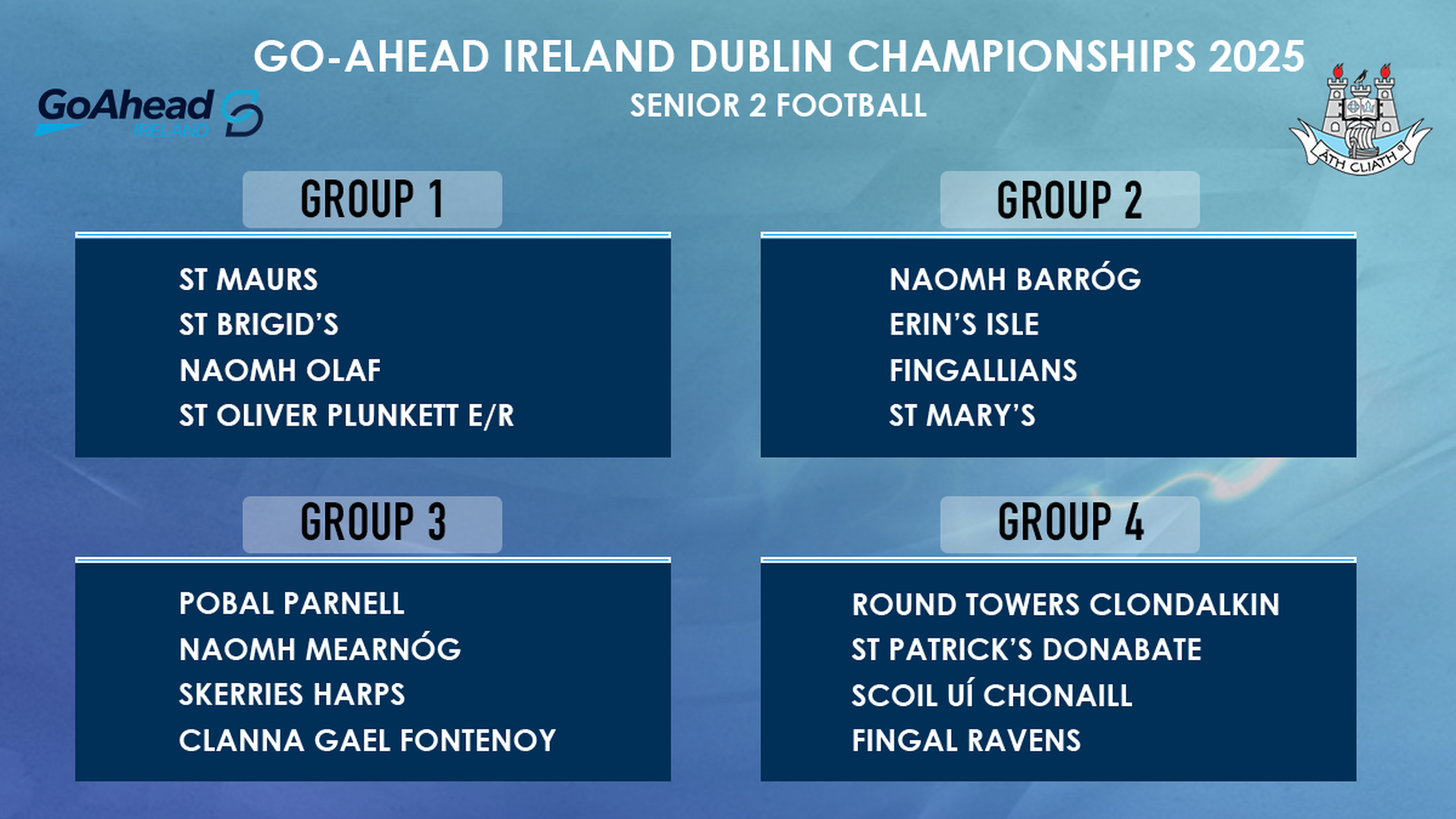 GO-AHEAD IRELAND DUBLIN CHAMPIONSHIPS 2025
SENIOR 2 FOOTBALL

GoAhead IRELAND

ÁTH CLIATH

GROUP 1

ST MAURS
ST BRIGID'S
NAOMH OLAF
ST OLIVER PLUNKETT E/R

GROUP 2

NAOMH BARRÓG
ERIN'S ISLE
FINGALLIANS
ST MARY'S

GROUP 3

POBAL PARNELL
NAOMH MEARNÓG
SKERRIES HARPS
CLANNA GAEL FONTENOY

GROUP 4

ROUND TOWERS CLONDALKIN
ST PATRICK'S DONABATE
SCOIL UÍ CHONAILL
FINGAL RAVENS